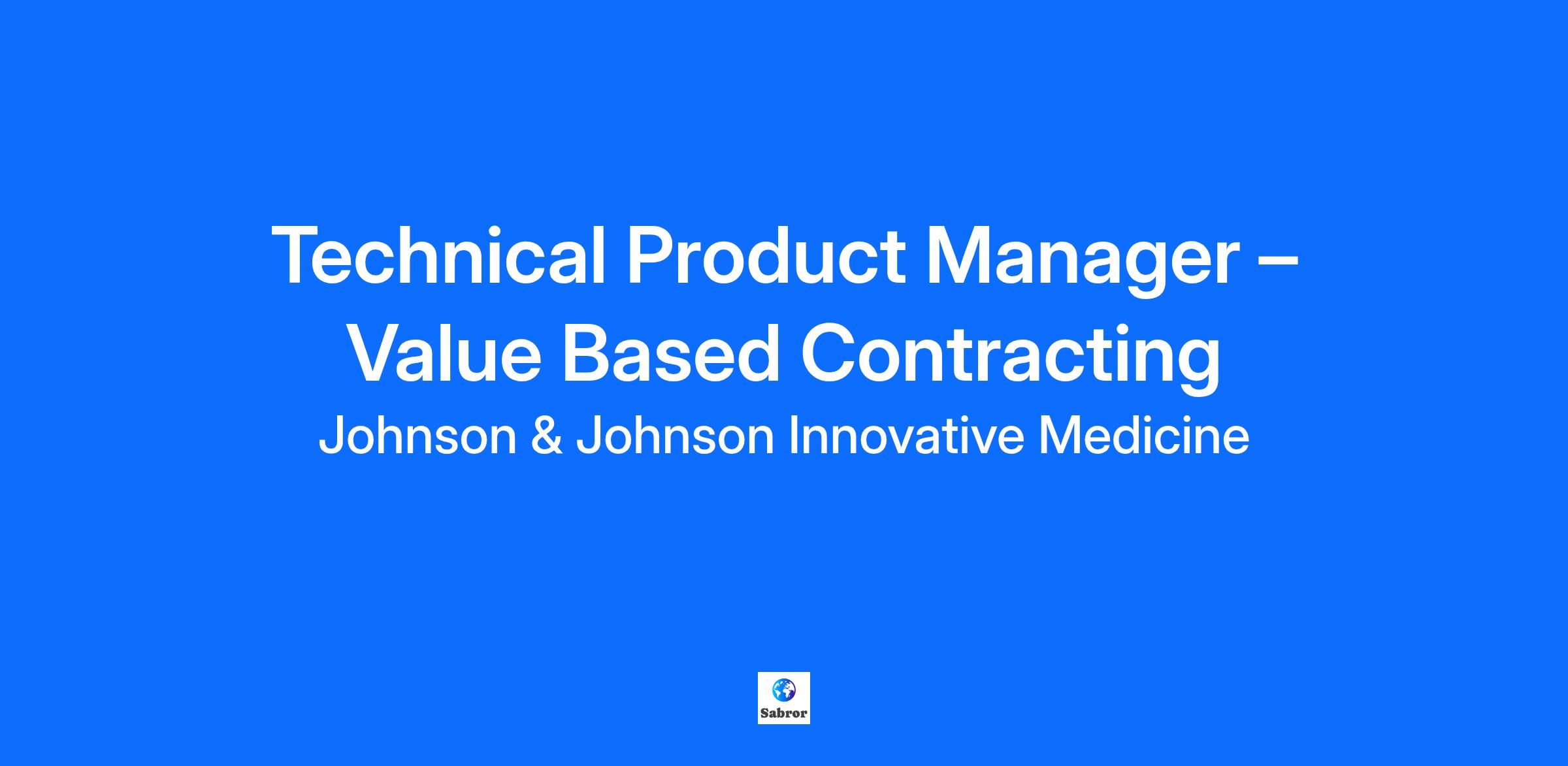 Technical Product Manager – Value Based Contracting

Johnson & Johnson Innovative Medicine

Sabror